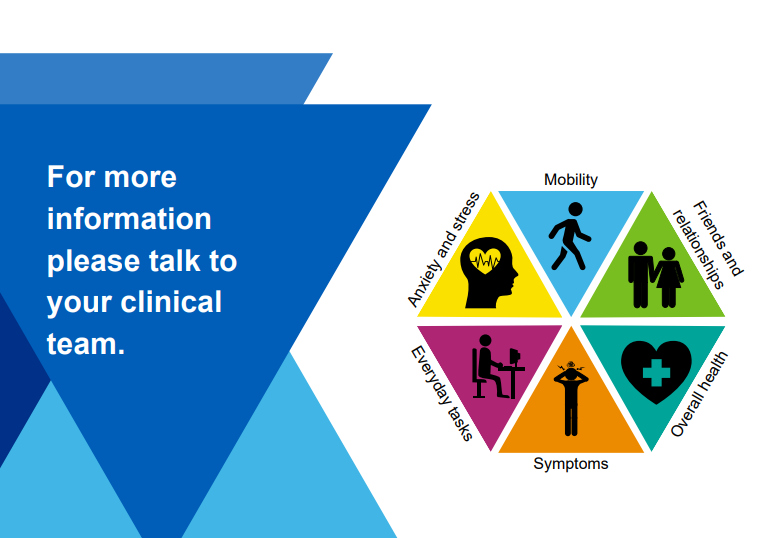 For more information please talk to your clinical team.

Mobility

Friends and relationships

Overall health

Symptoms

Everyday tasks

Anxiety and stress